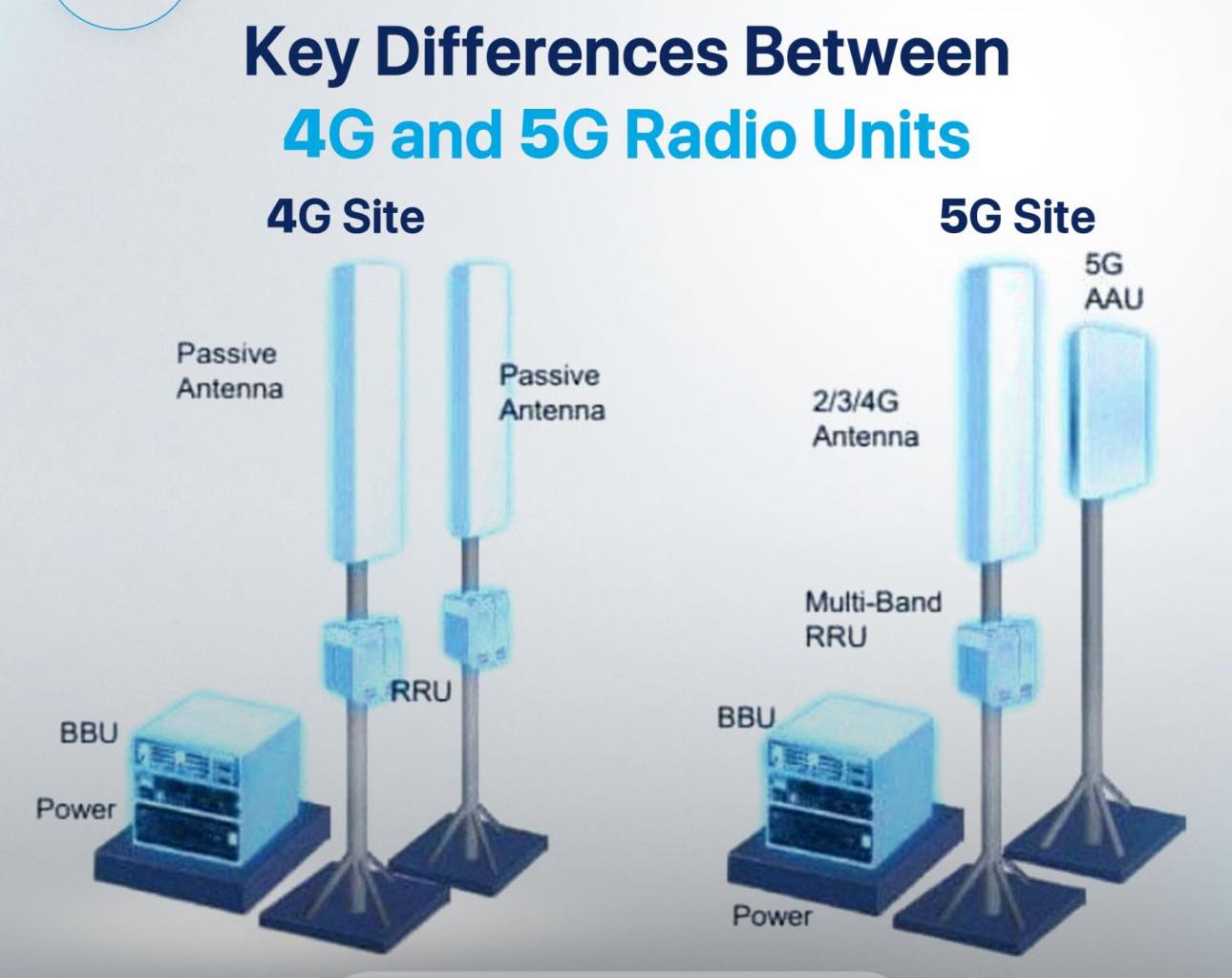 Key Differences Between
4G and 5G Radio Units

4G Site

Passive Antenna

Passive Antenna

RRU

BBU

Power

5G Site

5G AAU

2/3/4G Antenna

Multi-Band RRU

BBU

Power